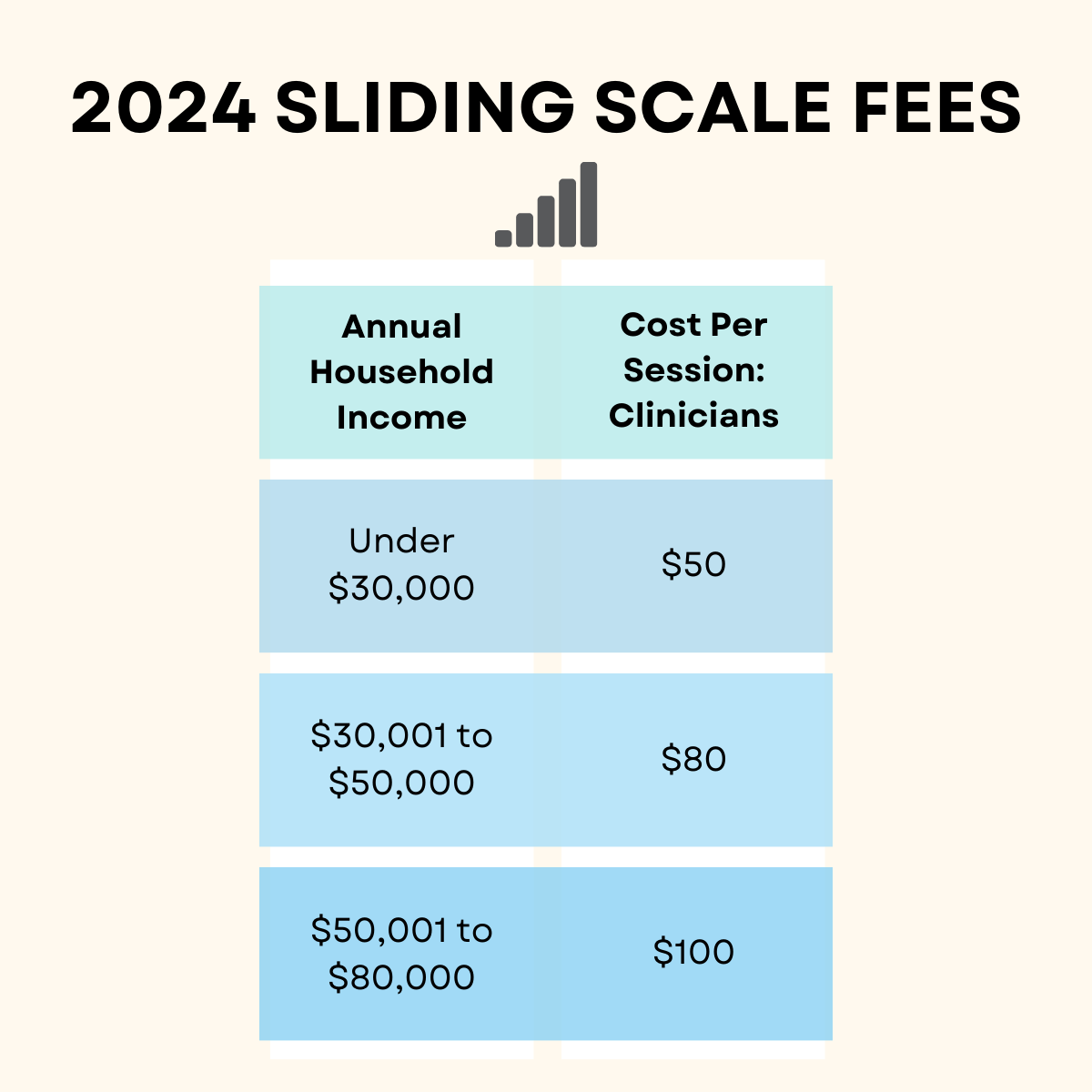 2024 SLIDING SCALE FEES

| Annual Household Income | Cost Per Session: Clinicians |
|---|---|
| Under \$30,000 | \$50 |
| \$30,001 to \$50,000 | \$80 |
| \$50,001 to \$80,000 | \$100 |